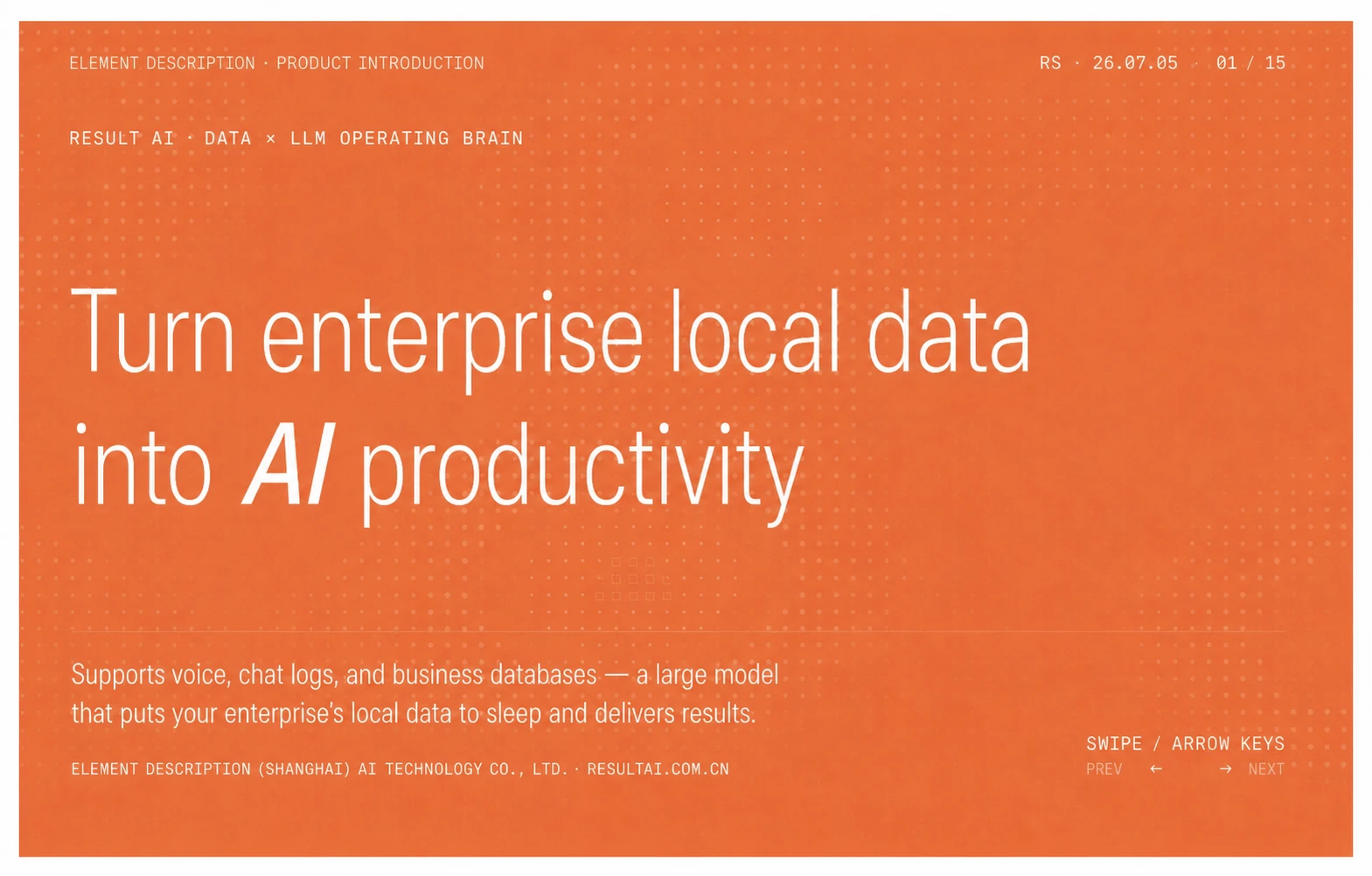 ELEMENT DESCRIPTION · PRODUCT INTRODUCTION

RS · 26.07.05 · 01 / 15

RESULT AI · DATA × LLM OPERATING BRAIN

Turn enterprise local data into AI productivity

Supports voice, chat logs, and business databases — a large model that puts your enterprise's local data to sleep and delivers results.

ELEMENT DESCRIPTION (SHANGHAI) AI TECHNOLOGY CO., LTD. · RESULTAI.COM.CN

SWIPE / ARROW KEYS
PREV ← → NEXT